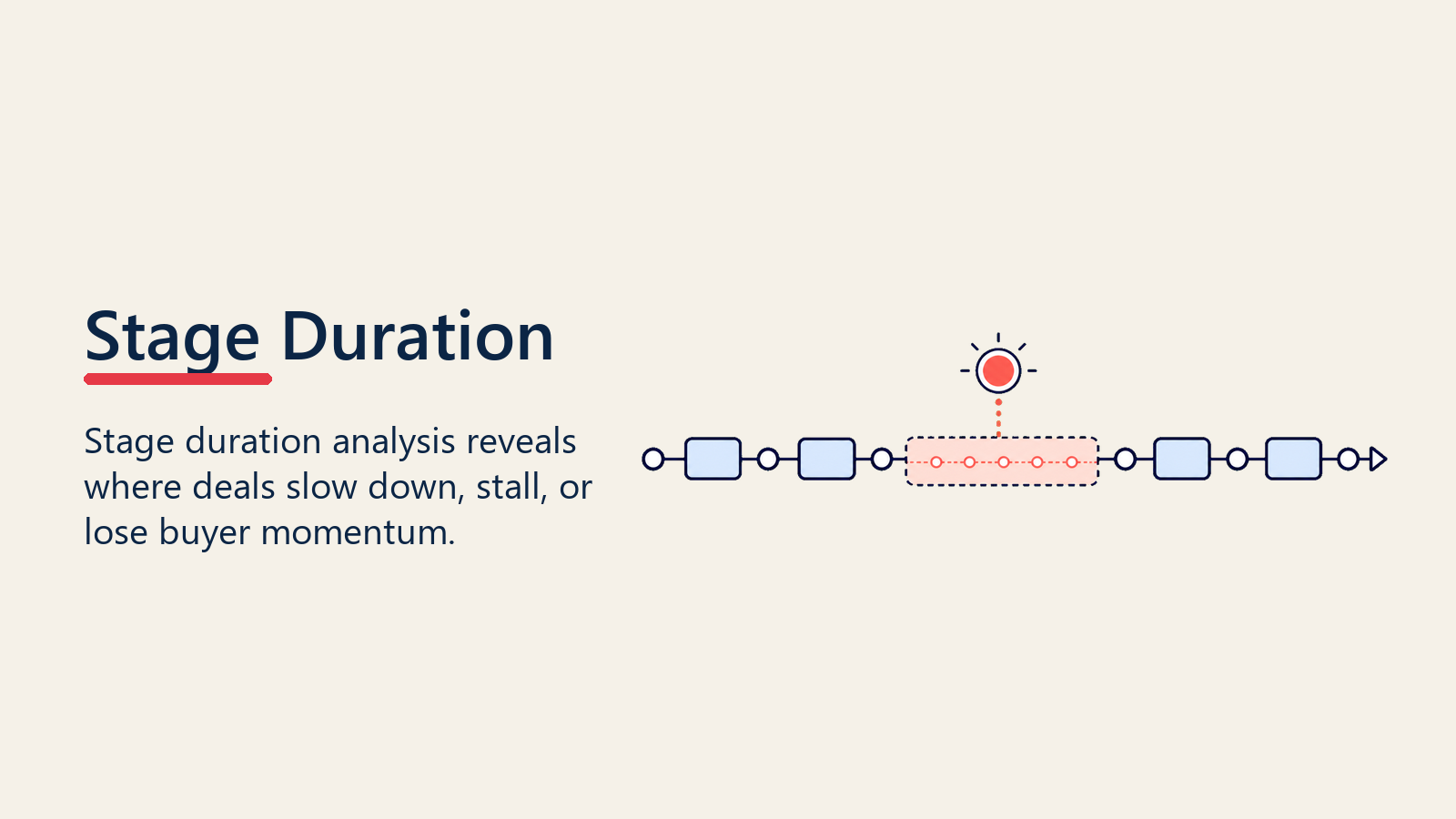 Stage Duration

Stage duration analysis reveals where deals slow down, stall, or lose buyer momentum.